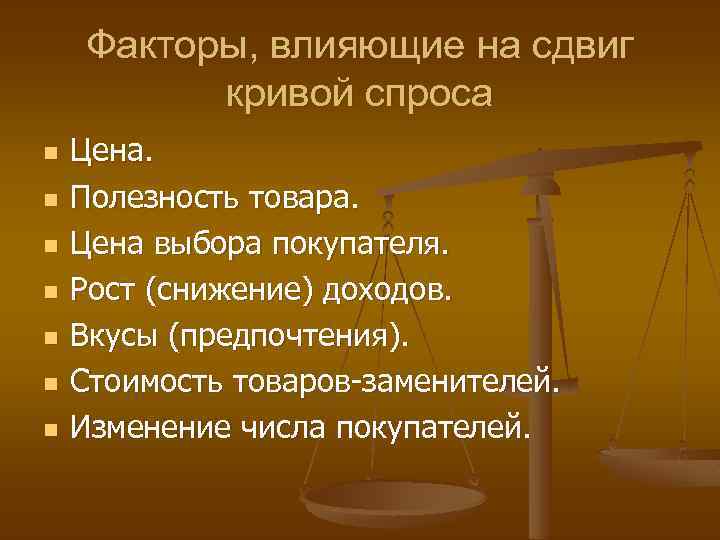 Факторы, влияющие на сдвиг кривой спроса

- Цена.
- Полезность товара.
- Цена выбора покупателя.
- Рост (снижение) доходов.
- Вкусы (предпочтения).
- Стоимость товаров-заменителей.
- Изменение числа покупателей.